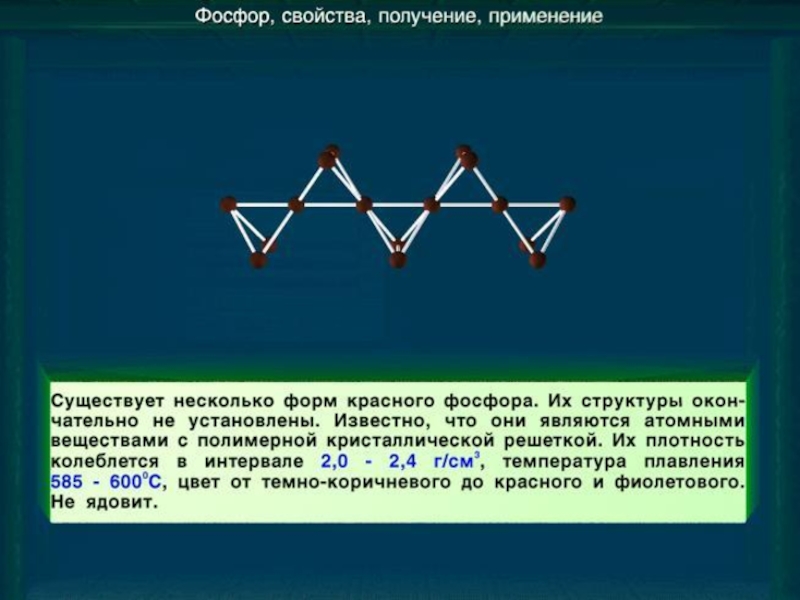 Фосфор, свойства, получение, применение

Существует несколько форм красного фосфора. Их структуры окончательно не установлены. Известно, что они являются атомными веществами с полимерной кристаллической решеткой. Их плотность колеблется в интервале 2,0 - 2,4 г/см$^3$, температура плавления 585 - 600$^0$С, цвет от темно-коричневого до красного и фиолетового. Не ядовит.